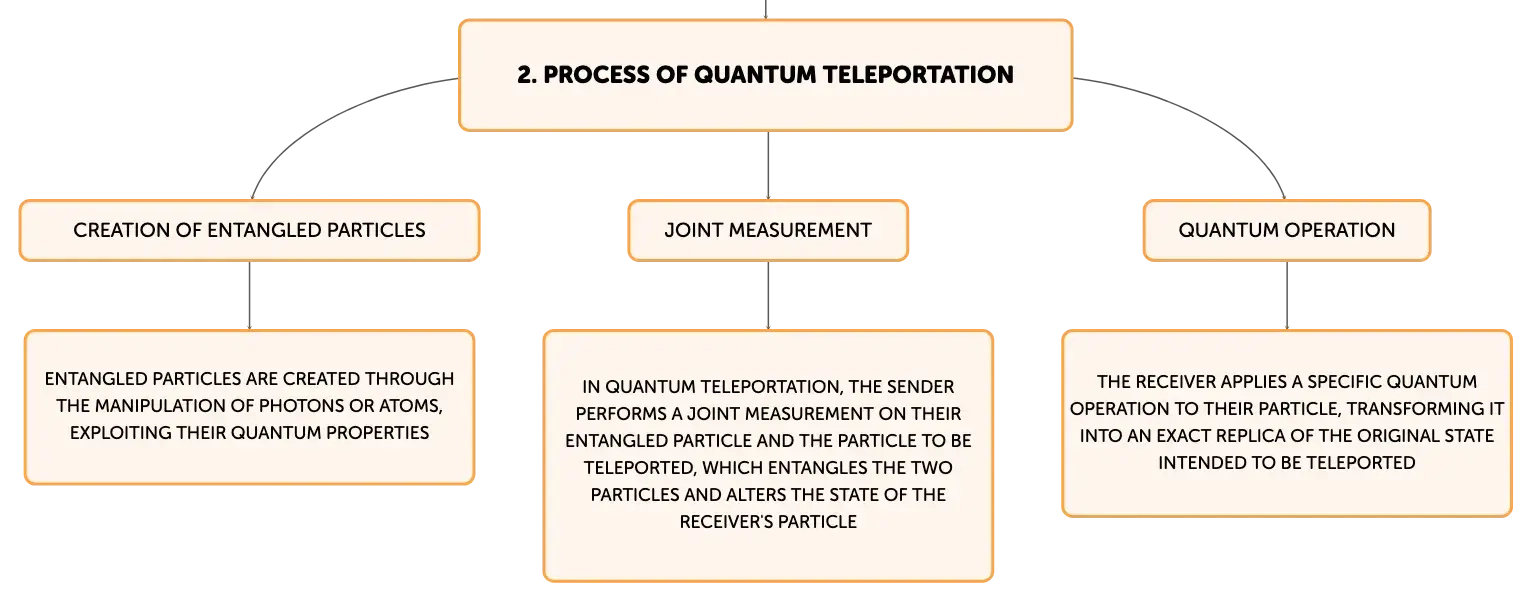 2. PROCESS OF QUANTUM TELEPORTATION

CREATION OF ENTANGLED PARTICLES

ENTANGLED PARTICLES ARE CREATED THROUGH THE MANIPULATION OF PHOTONS OR ATOMS, EXPLOITING THEIR QUANTUM PROPERTIES

JOINT MEASUREMENT

IN QUANTUM TELEPORTATION, THE SENDER PERFORMS A JOINT MEASUREMENT ON THEIR ENTANGLED PARTICLE AND THE PARTICLE TO BE TELEPORTED, WHICH ENTANGLES THE TWO PARTICLES AND ALTERS THE STATE OF THE RECEIVER'S PARTICLE

QUANTUM OPERATION

THE RECEIVER APPLIES A SPECIFIC QUANTUM OPERATION TO THEIR PARTICLE, TRANSFORMING IT INTO AN EXACT REPLICA OF THE ORIGINAL STATE INTENDED TO BE TELEPORTED